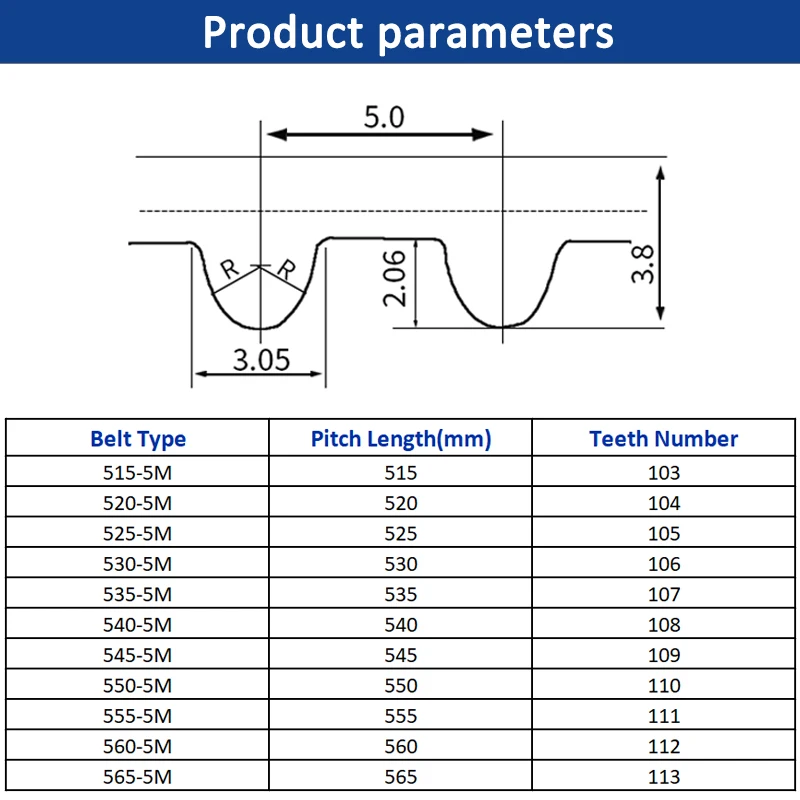 Product parameters

5.0
R R
2.06
3.8
3.05

| Belt Type | Pitch Length(mm) | Teeth Number |
|---|---|---|
| 515-5M | 515 | 103 |
| 520-5M | 520 | 104 |
| 525-5M | 525 | 105 |
| 530-5M | 530 | 106 |
| 535-5M | 535 | 107 |
| 540-5M | 540 | 108 |
| 545-5M | 545 | 109 |
| 550-5M | 550 | 110 |
| 555-5M | 555 | 111 |
| 560-5M | 560 | 112 |
| 565-5M | 565 | 113 |